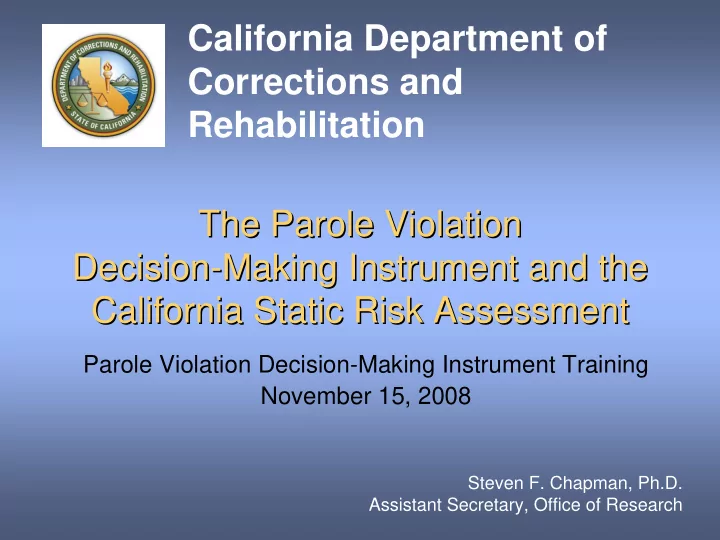 DEPARTMENT OF CORRECTIONS AND REHABILITATION
STATE OF CALIFORNIA

California Department of Corrections and Rehabilitation

The Parole Violation Decision-Making Instrument and the California Static Risk Assessment

Parole Violation Decision-Making Instrument Training
November 15, 2008

Steven F. Chapman, Ph.D.
Assistant Secretary, Office of Research